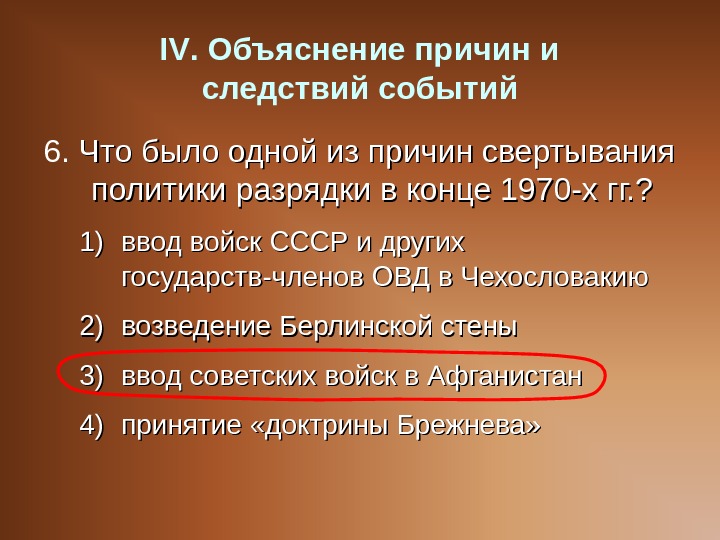 IV. Объяснение причин и следствий событий

6. Что было одной из причин свертывания политики разрядки в конце 1970-х гг.?

1) ввод войск СССР и других государств-членов ОВД в Чехословакию

2) возведение Берлинской стены

3) ввод советских войск в Афганистан

4) принятие «доктрины Брежнева»